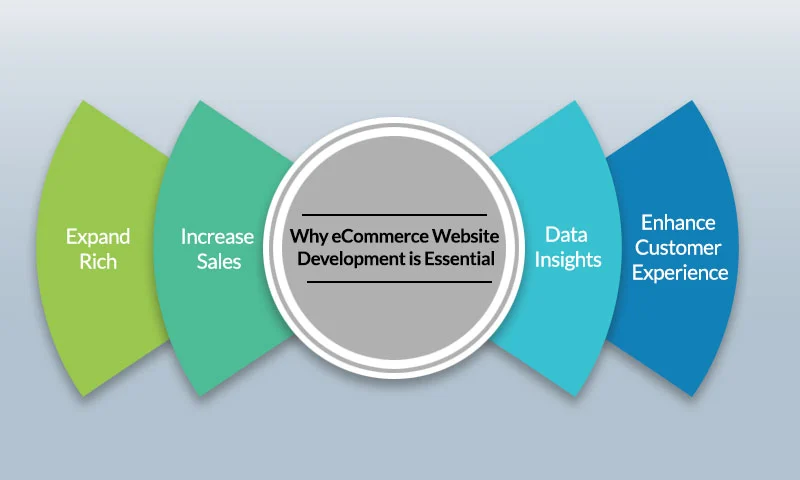 Expand Rich

Increase Sales

Why eCommerce Website Development is Essential

Data Insights

Enhance Customer Experience